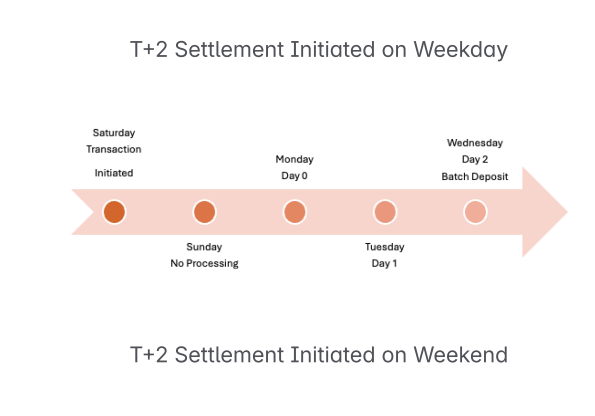 T+2 Settlement Initiated on Weekday

Saturday Transaction Initiated

Sunday No Processing

Monday Day 0

Tuesday Day 1

Wednesday Day 2 Batch Deposit

T+2 Settlement Initiated on Weekend